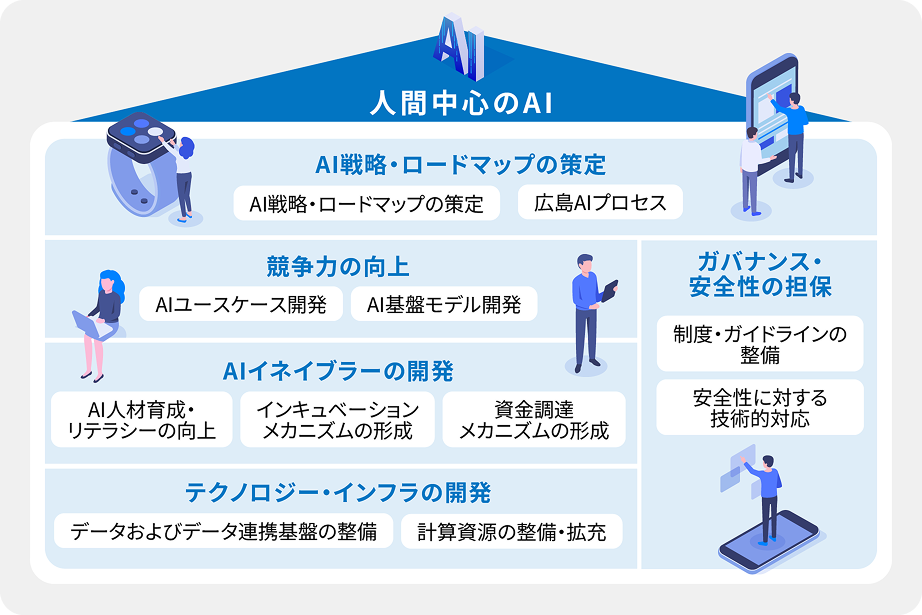 AI

人間中心のAI

AI戦略・ロードマップの策定

AI戦略・ロードマップの策定

広島AIプロセス

競争力の向上

AIユースケース開発

AI基盤モデル開発

AIイネイブラーの開発

AI人材育成・リテラシーの向上

インキュベーションメカニズムの形成

資金調達メカニズムの形成

テクノロジー・インフラの開発

データおよびデータ連携基盤の整備

計算資源の整備・拡充

ガバナンス・安全性の担保

制度・ガイドラインの整備

安全性に対する技術的対応